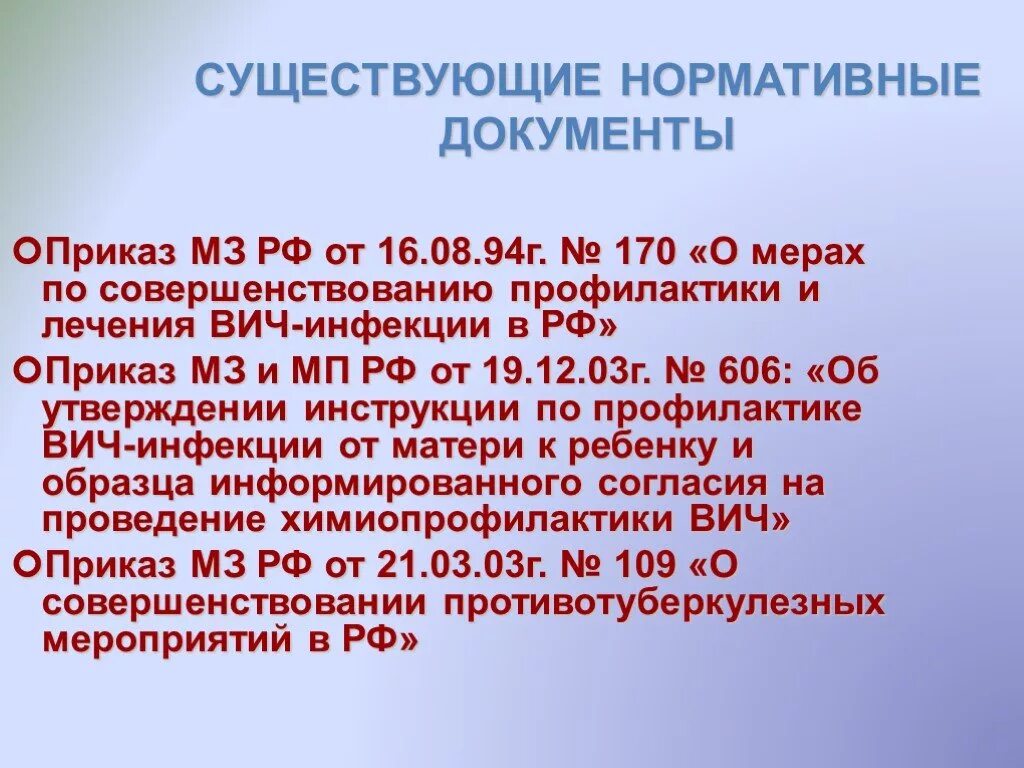 СУЩЕСТВУЮЩИЕ НОРМАТИВНЫЕ ДОКУМЕНТЫ

Приказ МЗ РФ от 16.08.94г. № 170 «О мерах по совершенствованию профилактики и лечения ВИЧ-инфекции в РФ»

Приказ МЗ и МП РФ от 19.12.03г. № 606: «Об утверждении инструкции по профилактике ВИЧ-инфекции от матери к ребенку и образца информированного согласия на проведение химиопрофилактики ВИЧ»

Приказ МЗ РФ от 21.03.03г. № 109 «О совершенствовании противотуберкулезных мероприятий в РФ»